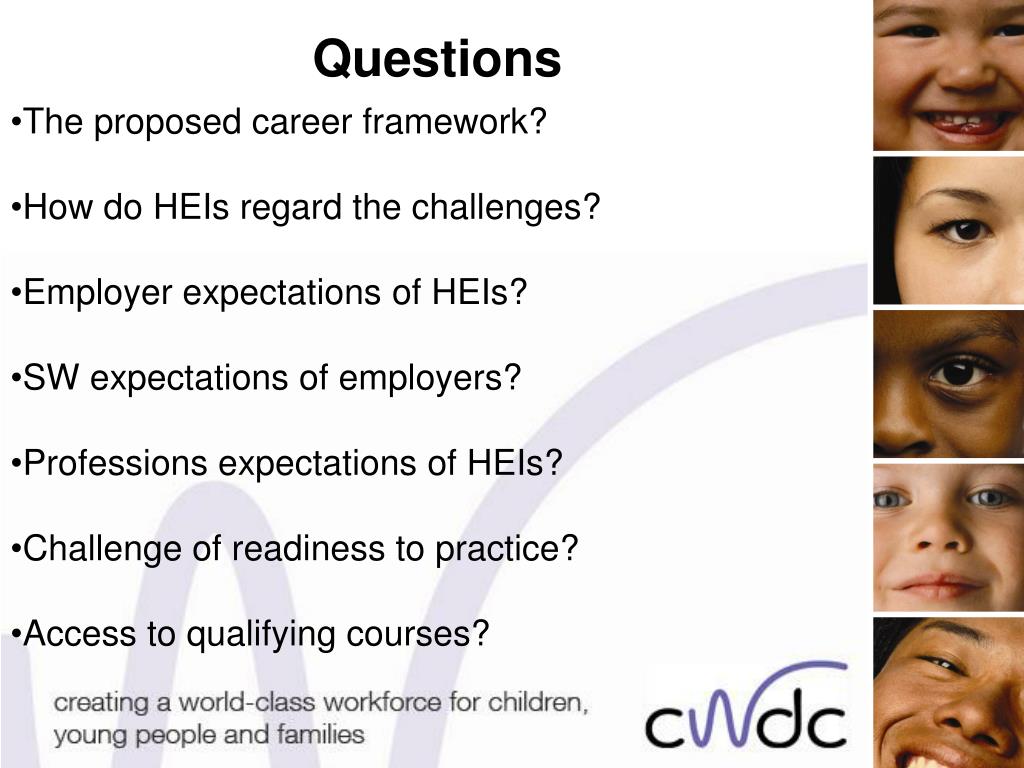 Questions

•The proposed career framework?

•How do HEIs regard the challenges?

•Employer expectations of HEIs?

•SW expectations of employers?

•Professions expectations of HEIs?

•Challenge of readiness to practice?

•Access to qualifying courses?

creating a world-class workforce for children, young people and families

cwdc